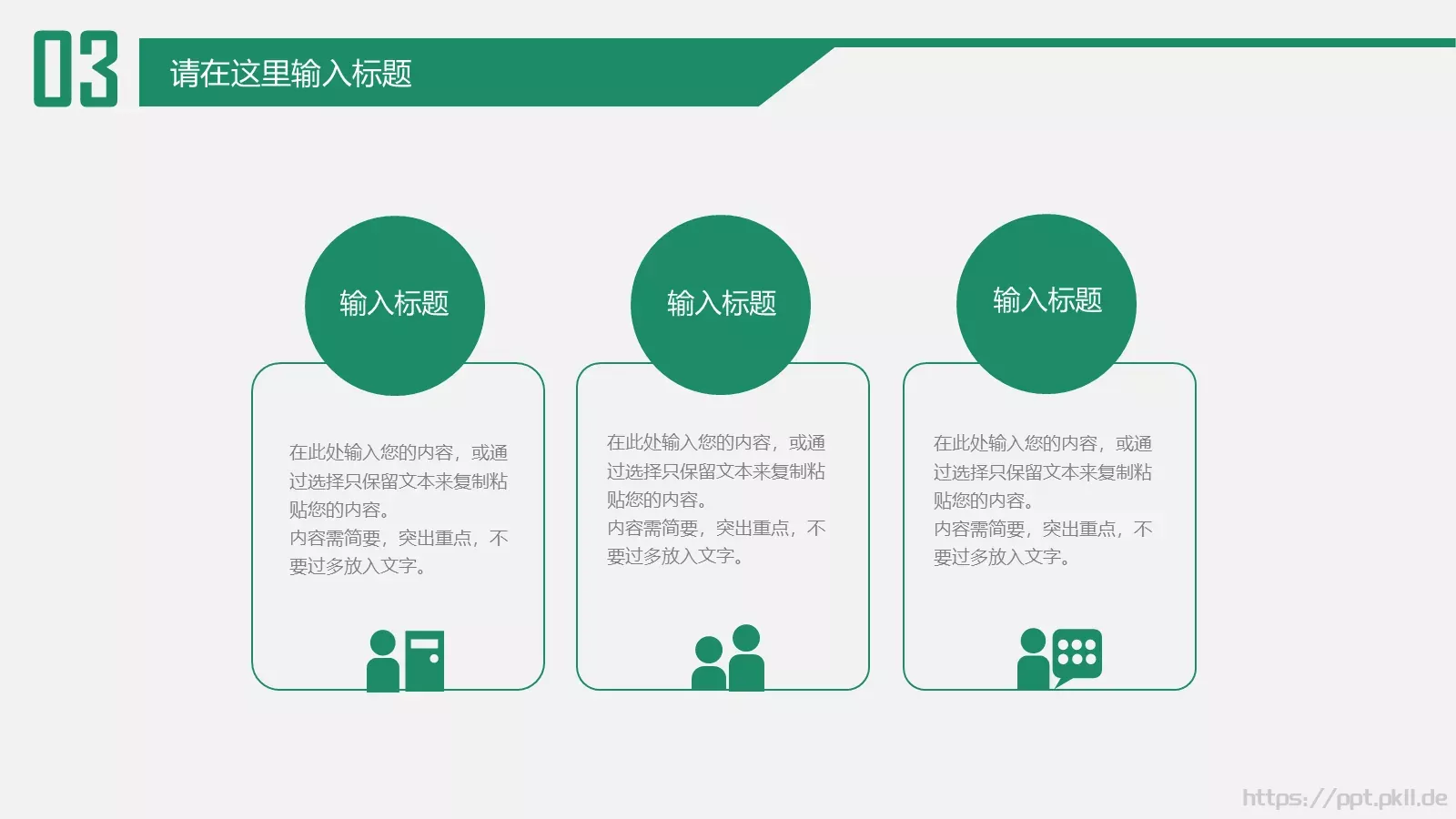 03

请在这里输入标题

输入标题

在此处输入您的内容，或通过选择只保留文本来复制粘贴您的内容。
内容需简要，突出重点，不要过多放入文字。

输入标题

在此处输入您的内容，或通过选择只保留文本来复制粘贴您的内容。
内容需简要，突出重点，不要过多放入文字。

输入标题

在此处输入您的内容，或通过选择只保留文本来复制粘贴您的内容。
内容需简要，突出重点，不要过多放入文字。

https://ppt.pkll.de